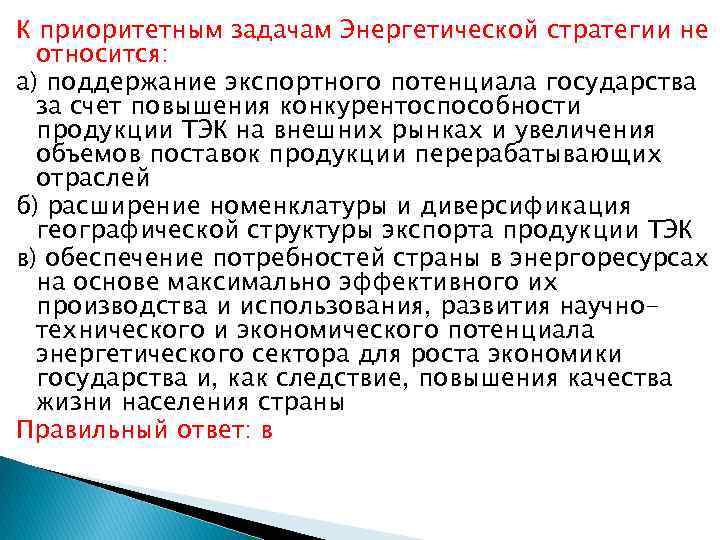 К приоритетным задачам Энергетической стратегии не относится:

а) поддержание экспортного потенциала государства за счет повышения конкурентоспособности продукции ТЭК на внешних рынках и увеличения объемов поставок продукции перерабатывающих отраслей

б) расширение номенклатуры и диверсификация географической структуры экспорта продукции ТЭК

в) обеспечение потребностей страны в энергоресурсах на основе максимально эффективного их производства и использования, развития научно-технического и экономического потенциала энергетического сектора для роста экономики государства и, как следствие, повышения качества жизни населения страны

Правильный ответ: в